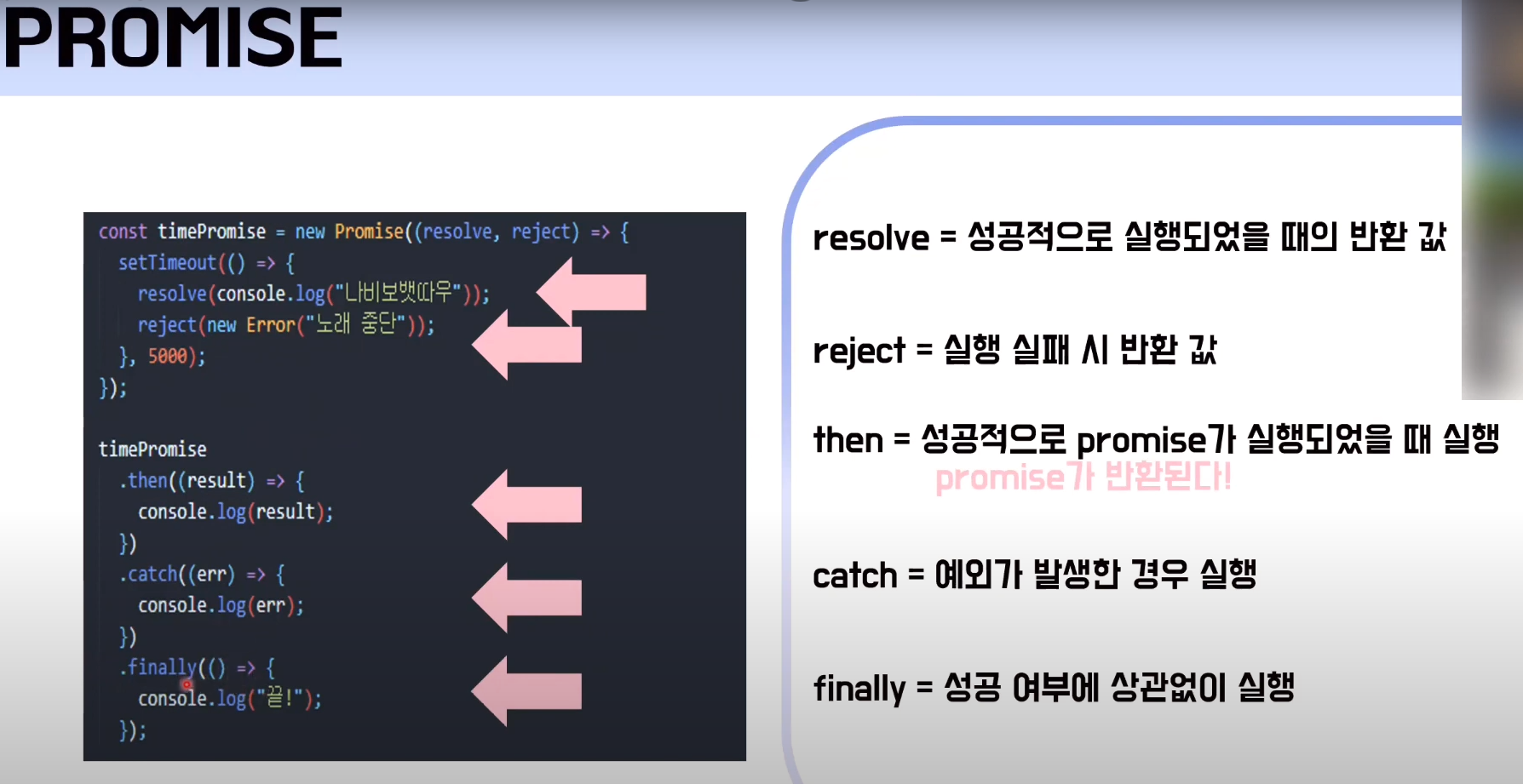 PROMISE

const timePromise = new Promise((resolve, reject) => {
setTimeout(() => {
resolve(console.log("나비보벳따우"));
reject(new Error("노래 중단"));
}, 5000);
});

timePromise
.then((result) => {
console.log(result);
})
.catch((err) => {
console.log(err);
})
.finally(() => {
console.log("끝!");
});

resolve = 성공적으로 실행되었을 때의 반환 값

reject = 실행 실패 시 반환 값

then = 성공적으로 promise가 실행되었을 때 실행
promise가 반환된다!

catch = 예외가 발생한 경우 실행

finally = 성공 여부에 상관없이 실행